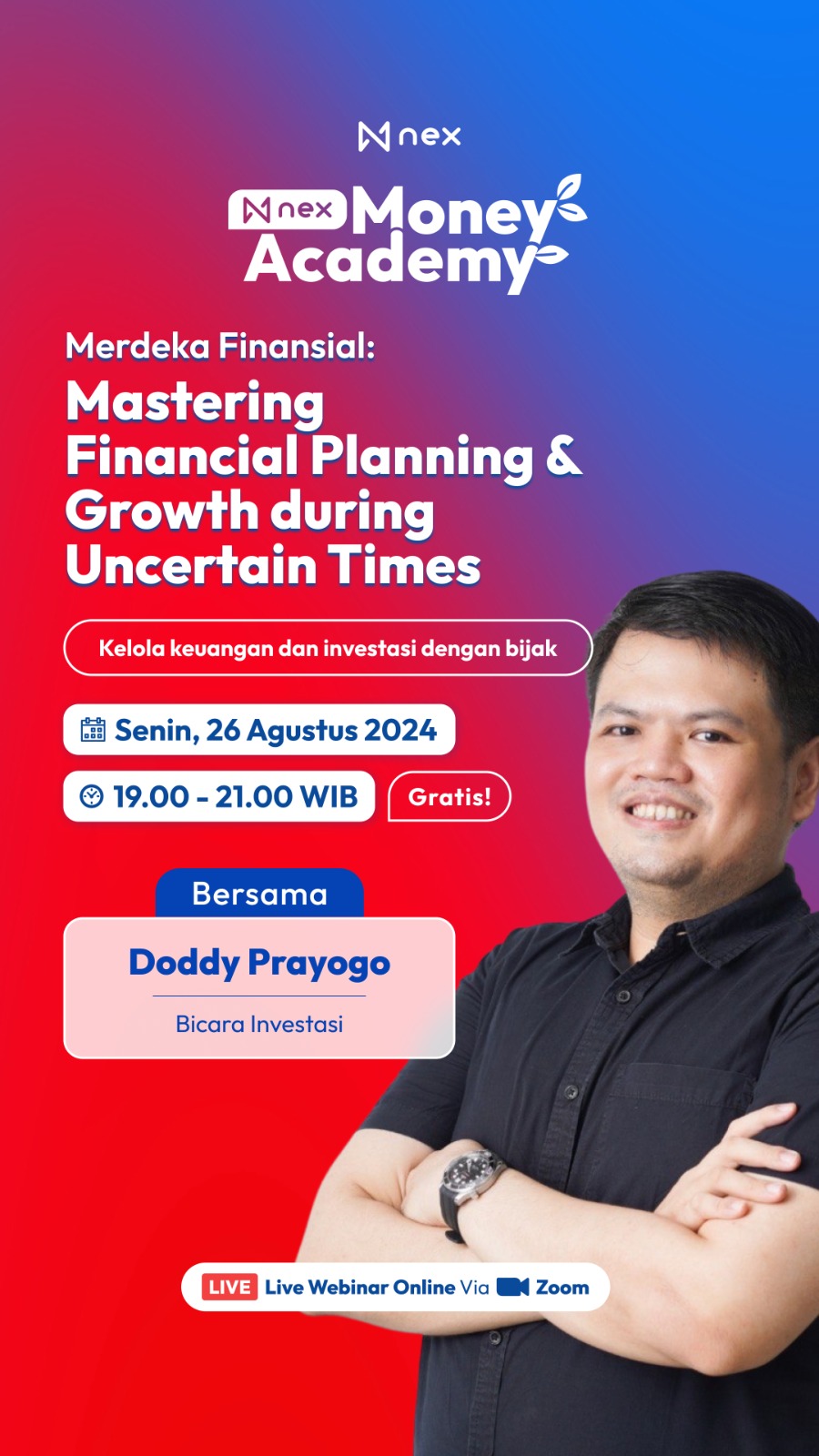 nex

nex Money Academy

Merdeka Finansial:
Mastering Financial Planning & Growth during Uncertain Times

Kelola keuangan dan investasi dengan bijak

Senin, 26 Agustus 2024

19.00 - 21.00 WIB

Gratis!

Bersama

Doddy Prayogo

Bicara Investasi

LIVE Live Webinar Online Via Zoom